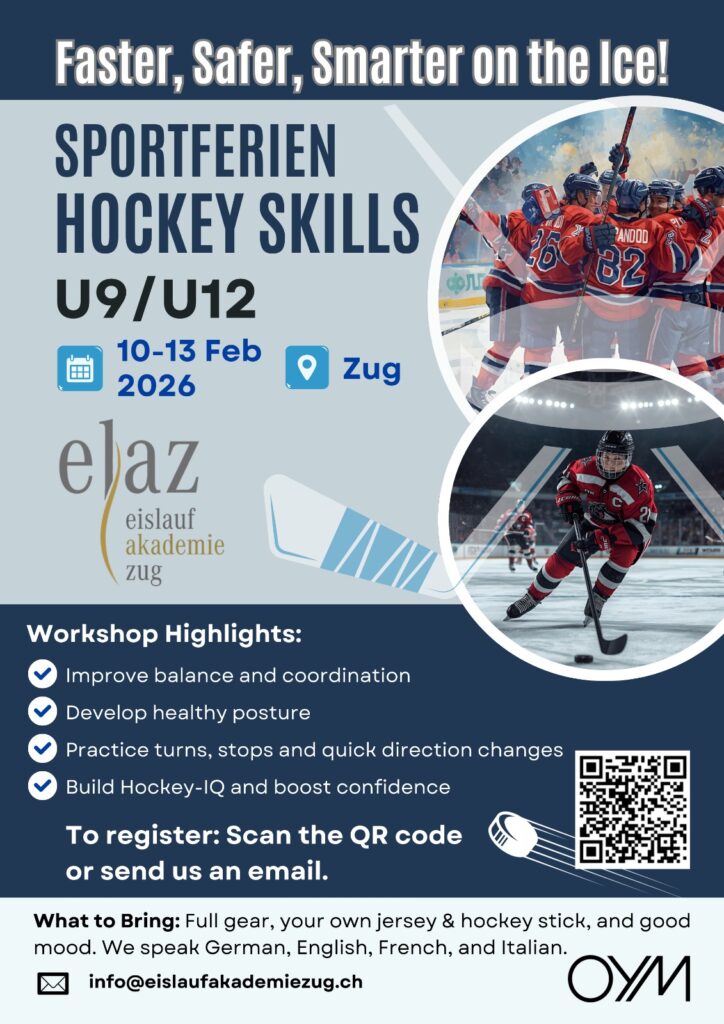 Faster, Safer, Smarter on the Ice!

SPORTFERIEN HOCKEY SKILLS

U9/U12

10-13 Feb 2026

Zug

elaz
eislauf
akademie
zug

Workshop Highlights:

Improve balance and coordination

Develop healthy posture

Practice turns, stops and quick direction changes

Build Hockey-IQ and boost confidence

To register: Scan the QR code or send us an email.

What to Bring: Full gear, your own jersey & hockey stick, and good mood. We speak German, English, French, and Italian.

info@eislaufakademiezug.ch

OYM